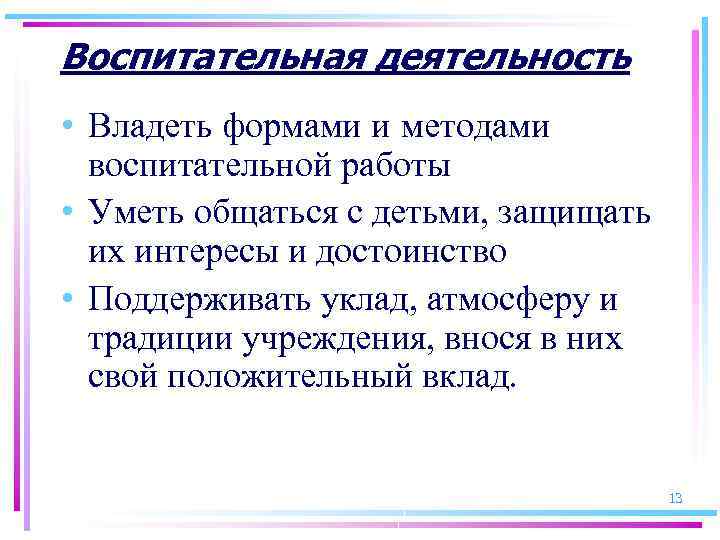 Воспитательная деятельность

• Владеть формами и методами воспитательной работы
• Уметь общаться с детьми, защищать их интересы и достоинство
• Поддерживать уклад, атмосферу и традиции учреждения, внося в них свой положительный вклад.

13